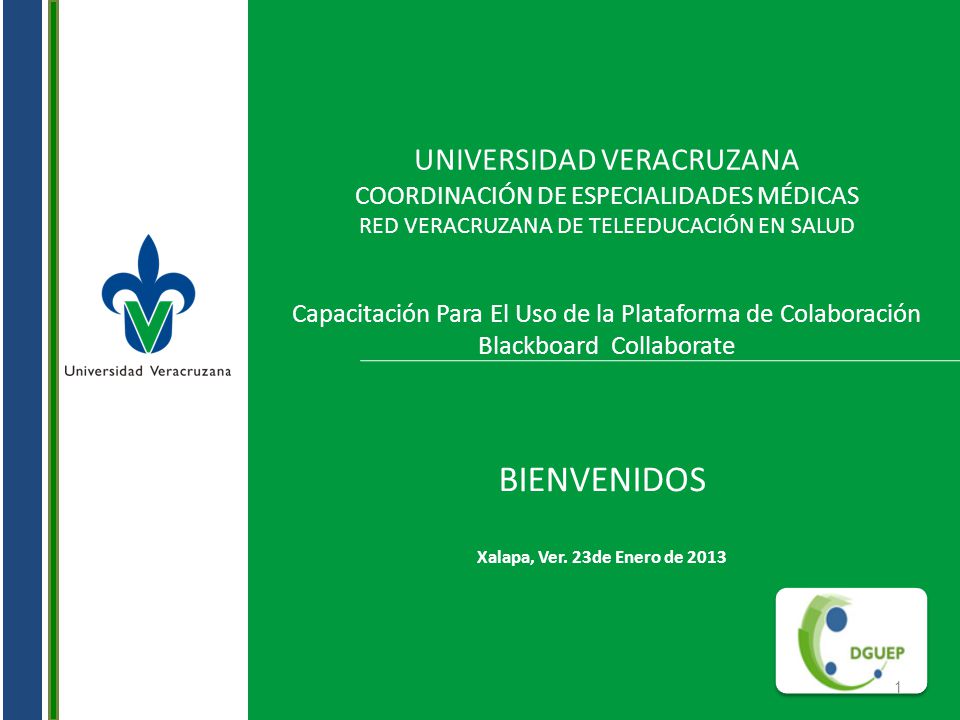 Universidad Veracruzana

UNIVERSIDAD VERACRUZANA
COORDINACIÓN DE ESPECIALIDADES MÉDICAS
RED VERACRUZANA DE TELEEDUCACIÓN EN SALUD

Capacitación Para El Uso de la Plataforma de Colaboración Blackboard Collaborate

BIENVENIDOS

Xalapa, Ver. 23de Enero de 2013

DGUEP

1